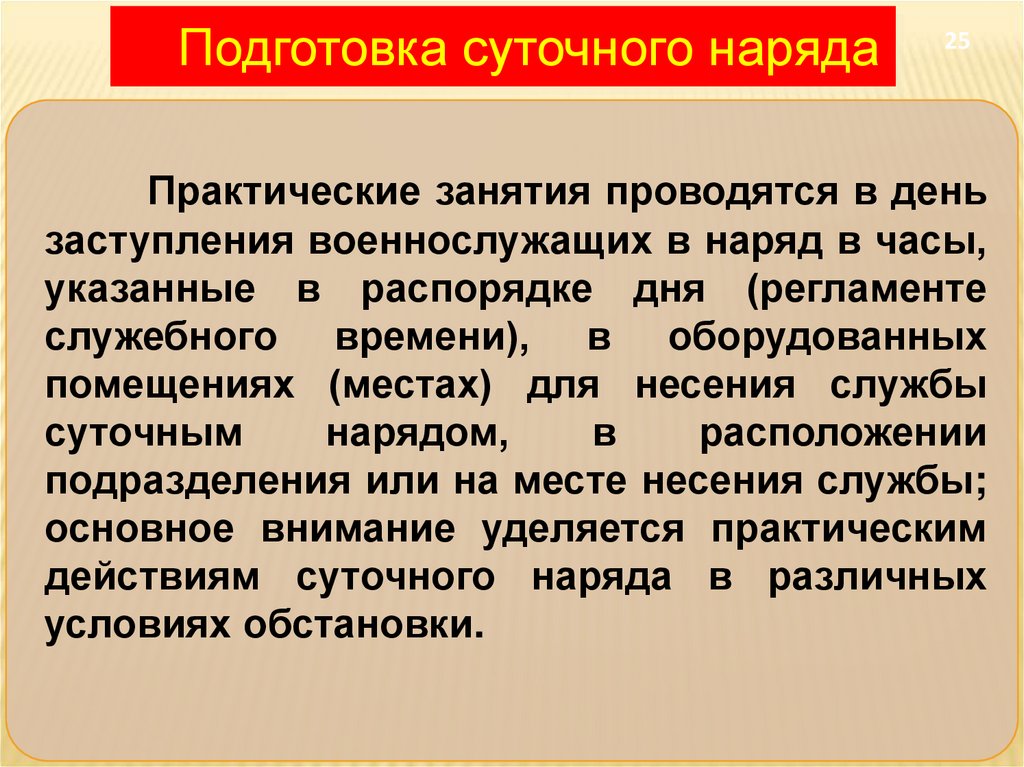 Подготовка суточного наряда

25

Практические занятия проводятся в день заступления военнослужащих в наряд в часы, указанные в распорядке дня (регламенте служебного времени), в оборудованных помещениях (местах) для несения службы суточным нарядом, в расположении подразделения или на месте несения службы; основное внимание уделяется практическим действиям суточного наряда в различных условиях обстановки.